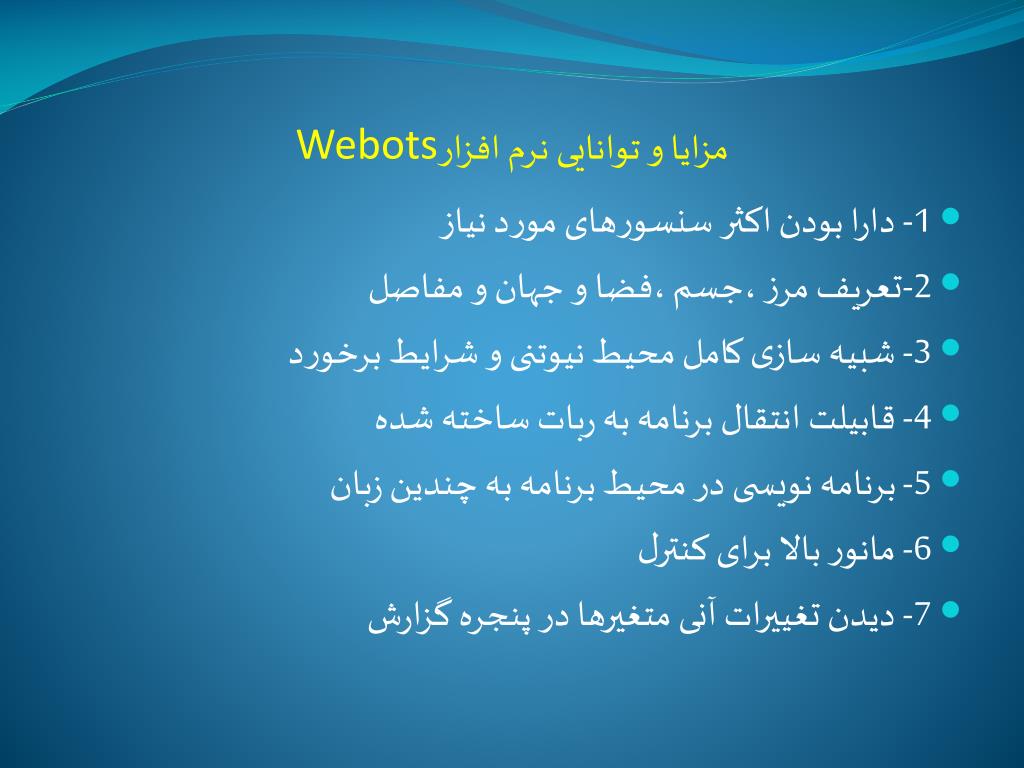 مزایا و توانایی نرم افزارWebots

1- دارا بودن اکثر سنسورهای مورد نیاز

2-تعریف مرز ،جسم ،فضا و جهان و مفاصل

3- شبیه سازی کامل محیط نیوتنی و شرایط برخورد

4- قابیلت انتقال برنامه به ربات ساخته شده

5- برنامه نویسی در محیط برنامه به چندین زبان

6- مانور بالا برای کنترل

7- دیدن تغییرات آنی متغیرها در پنجره گزارش